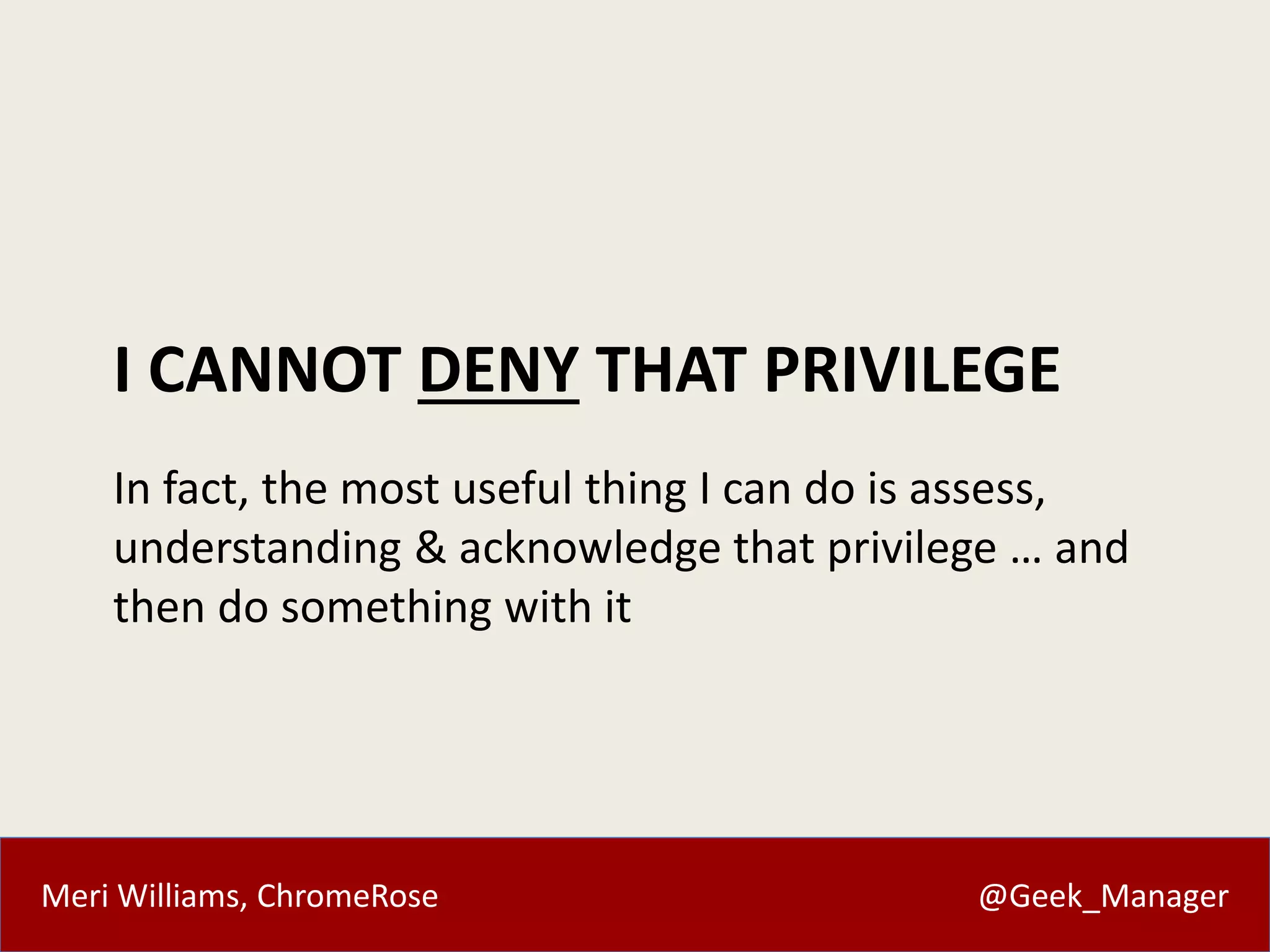 I CANNOT DENY THAT PRIVILEGE

In fact, the most useful thing I can do is assess, understanding & acknowledge that privilege … and then do something with it

Meri Williams, ChromeRose

@Geek_Manager